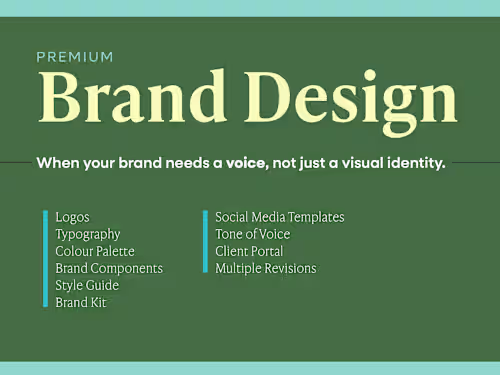 PREMIUM
Brand Design

When your brand needs a voice, not just a visual identity.

Logos
Typography
Colour Palette
Brand Components
Style Guide
Brand Kit

Social Media Templates
Tone of Voice
Client Portal
Multiple Revisions